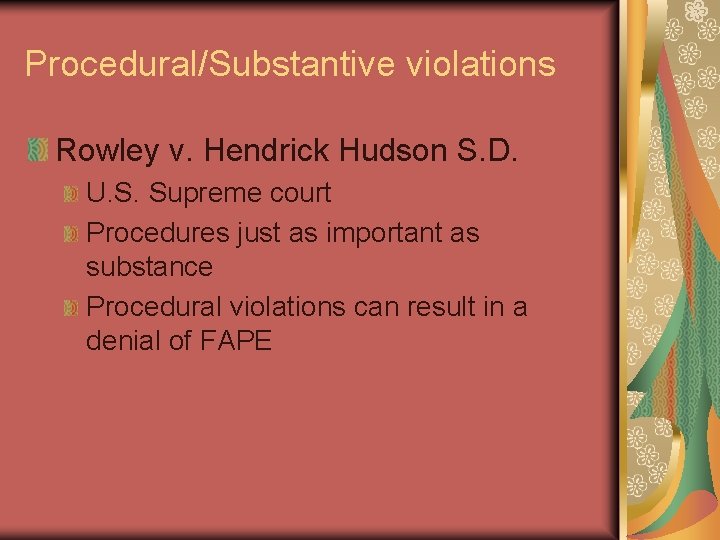 Procedural/Substantive violations

Rowley v. Hendrick Hudson S.D.

U.S. Supreme court

Procedures just as important as substance

Procedural violations can result in a denial of FAPE